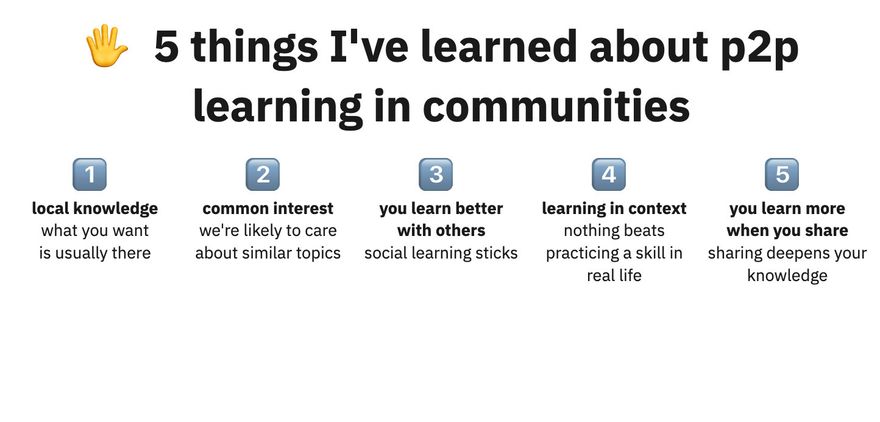 5 things I've learned about p2p learning in communities

1
local knowledge
what you want is usually there

2
common interest
we're likely to care about similar topics

3
you learn better with others
social learning sticks

4
learning in context
nothing beats practicing a skill in real life

5
you learn more when you share
sharing deepens your knowledge